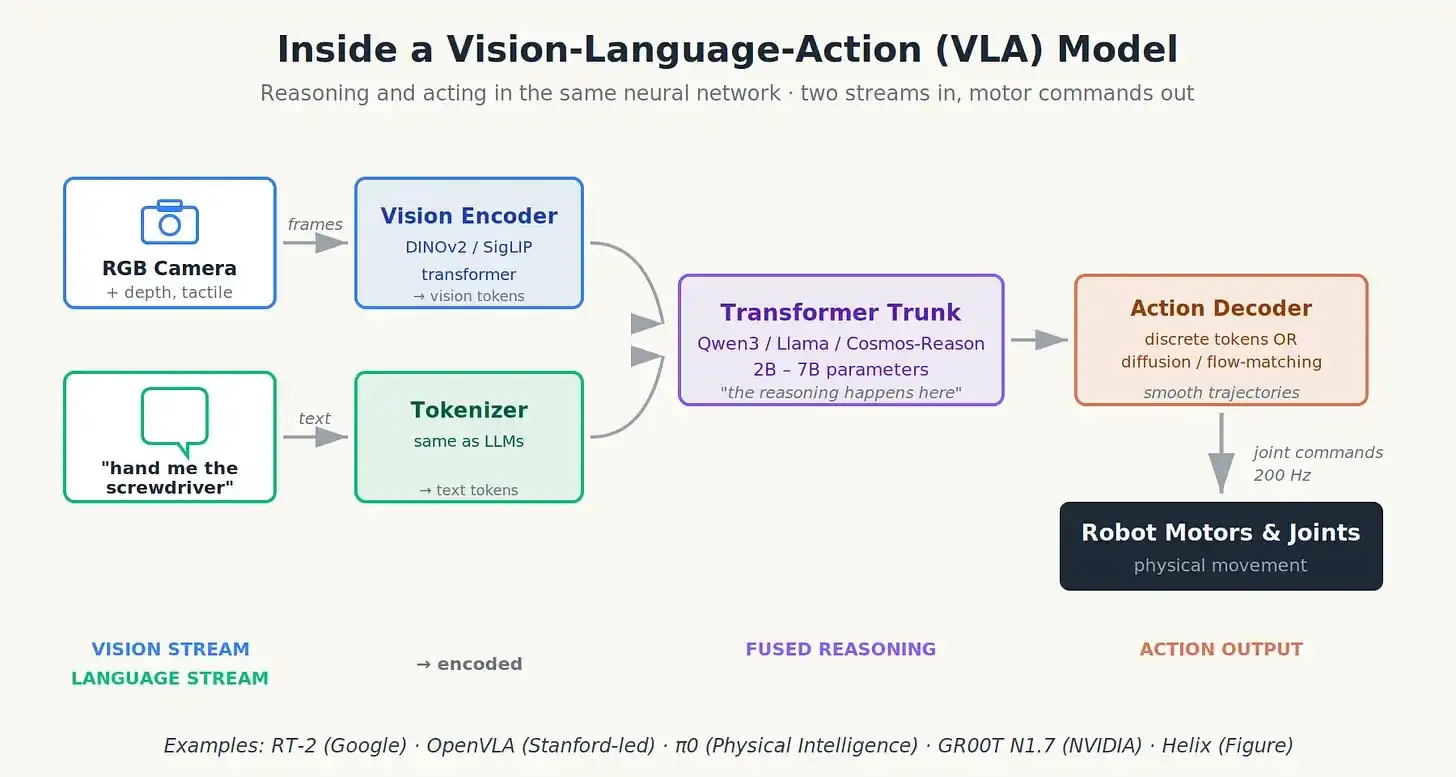 Inside a Vision-Language-Action (VLA) Model

Reasoning and acting in the same neural network · two streams in, motor commands out

RGB Camera
+ depth, tactile

frames

Vision Encoder
DINOv2 / SigLIP
transformer
→ vision tokens

"hand me the screwdriver"

text

Tokenizer
same as LLMs
→ text tokens

Transformer Trunk
Qwen3 / Llama / Cosmos-Reason
2B – 7B parameters
"the reasoning happens here"

Action Decoder
discrete tokens OR
diffusion / flow-matching
smooth trajectories

joint commands
200 Hz

Robot Motors & Joints
physical movement

VISION STREAM
LANGUAGE STREAM

→ encoded

FUSED REASONING

ACTION OUTPUT

Examples: RT-2 (Google) · OpenVLA (Stanford-led) · π0 (Physical Intelligence) · GR00T N1.7 (NVIDIA) · Helix (Figure)